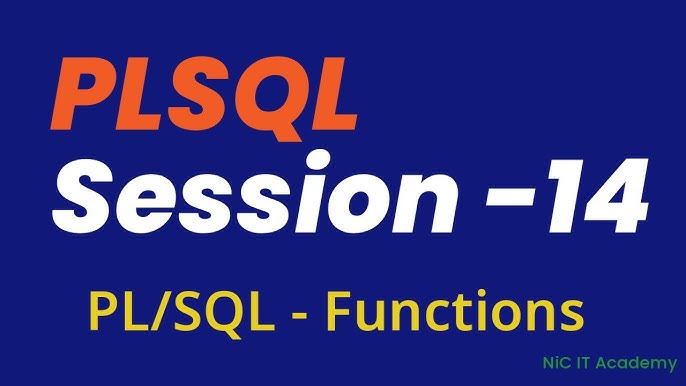 PLSQL
Session -14

PL/SQL - Functions

NiC IT Academy